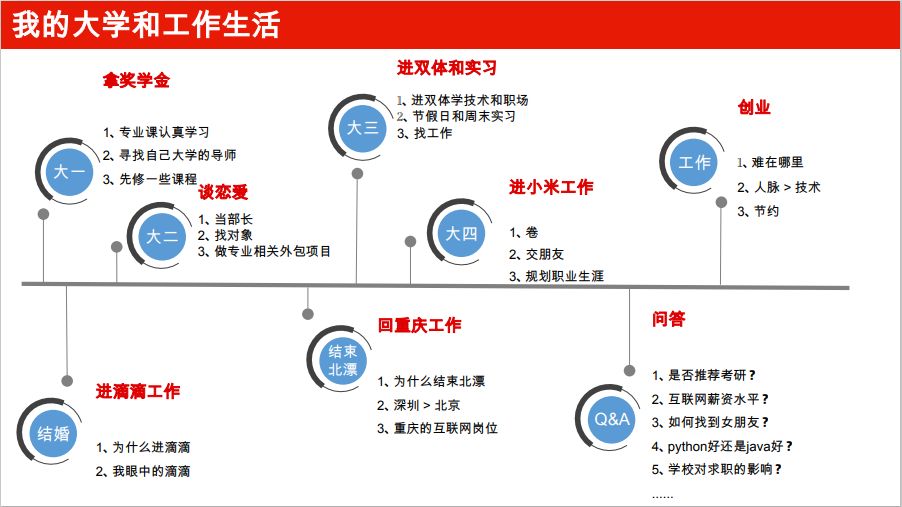 我的大学和工作生活

拿奖学金

大一

1、专业课认真学习
2、寻找自己大学的导师
3、先修一些课程

谈恋爱

大二

1、当部长
2、找对象
3、做专业相关外包项目

进双体和实习

大三

1、进双体学技术和职场
2、节假日和周末实习
3、找工作

进小米工作

大四

1、卷
2、交朋友
3、规划职业生涯

创业

工作

1、难在哪里
2、人脉 > 技术
3、节约

进滴滴工作

结婚

1、为什么进滴滴
2、我眼中的滴滴

回重庆工作

结束北漂

1、为什么结束北漂
2、深圳 > 北京
3、重庆的互联网岗位

问答

Q&A

1、是否推荐考研？
2、互联网薪资水平？
3、如何找到女朋友？
4、python好还是java好？
5、学校对求职的影响？
......